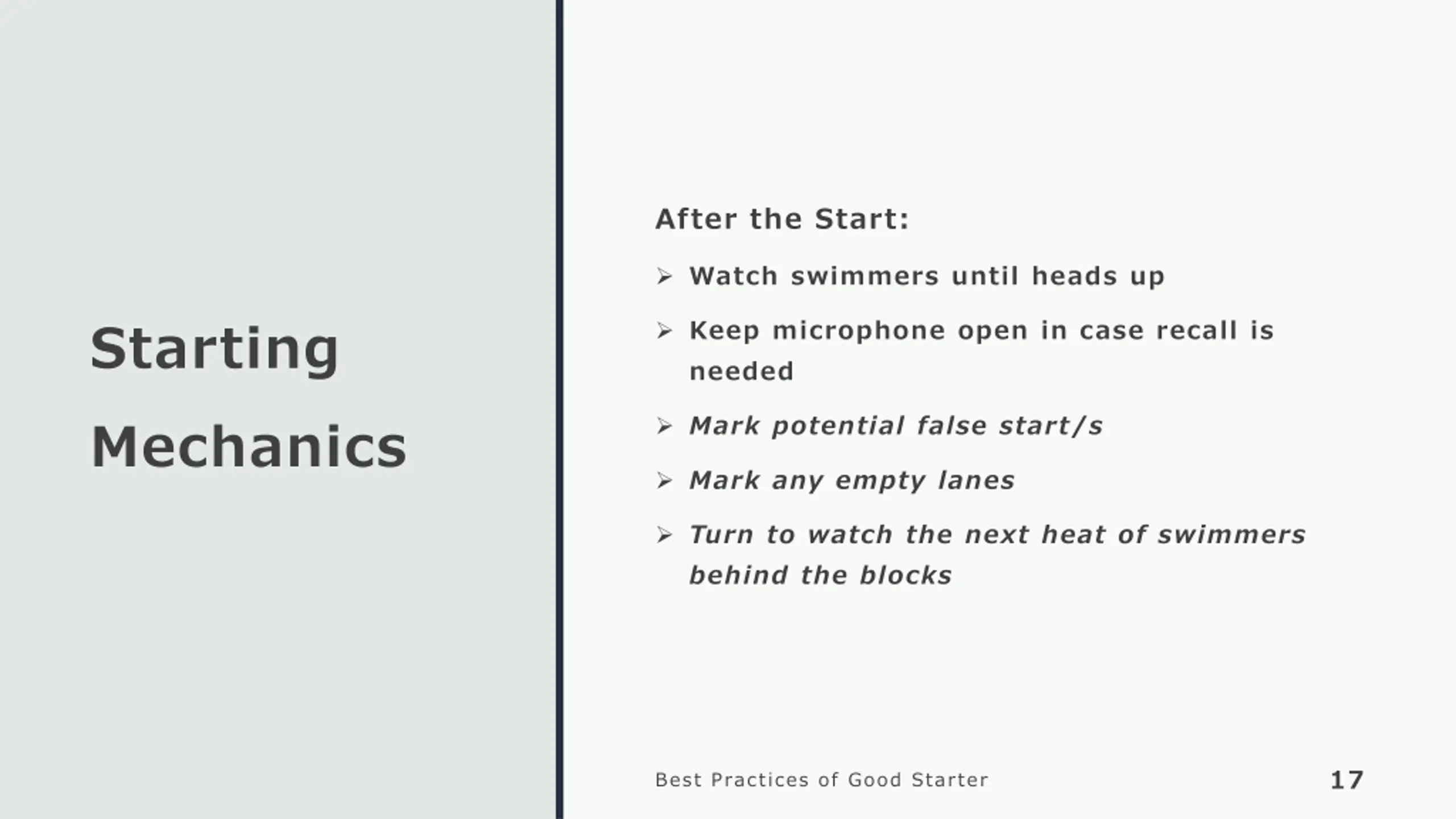 Starting Mechanics

After the Start:

➢ Watch swimmers until heads up

➢ Keep microphone open in case recall is needed

➢ Mark potential false start/s

➢ Mark any empty lanes

➢ Turn to watch the next heat of swimmers behind the blocks

Best Practices of Good Starter

17